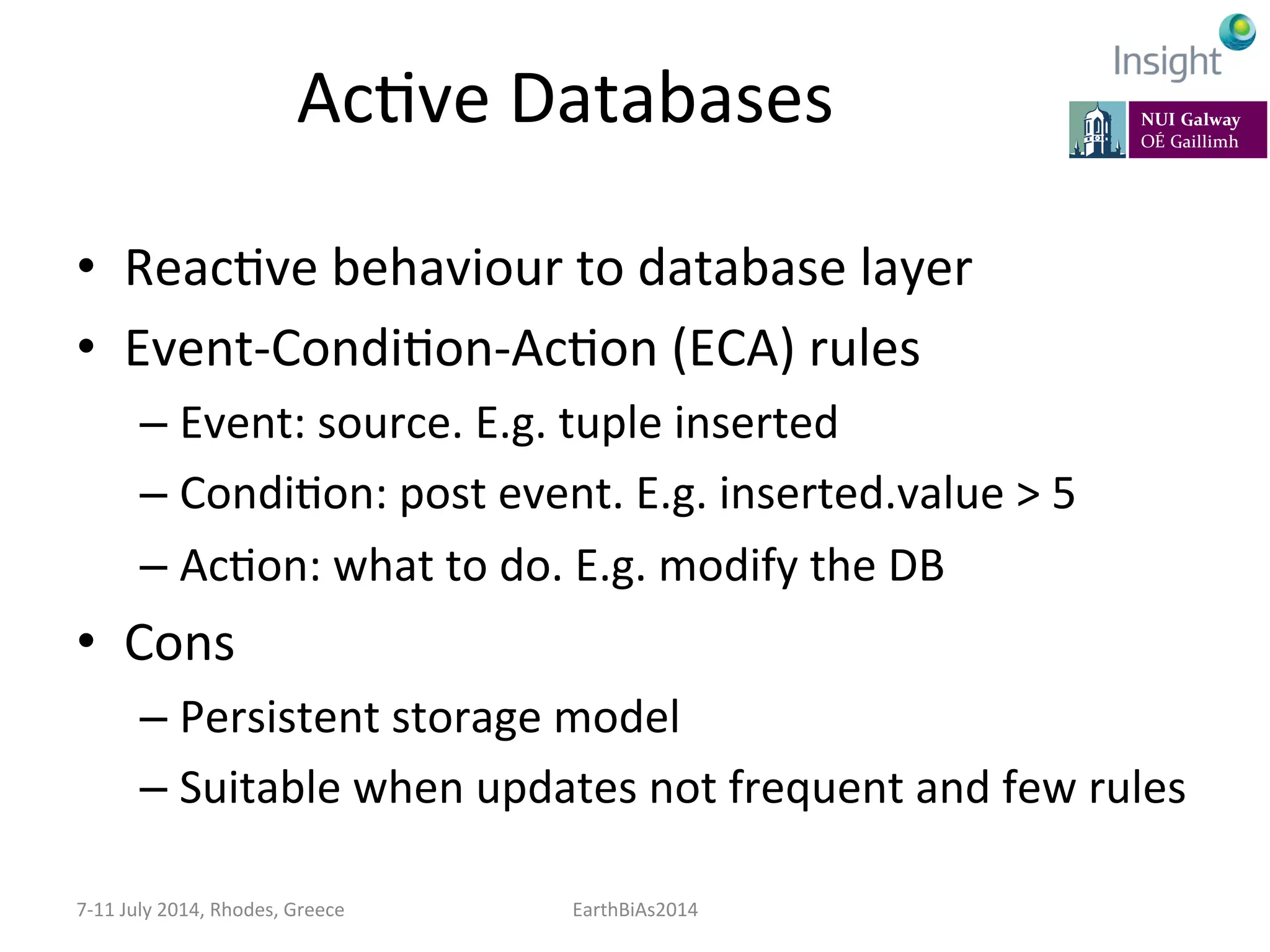 Active Databases

Insight

NUI Galway
OÉ Gaillimh

• Reactive behaviour to database layer
• Event-Condition-Action (ECA) rules
– Event: source. E.g. tuple inserted
– Condition: post event. E.g. inserted.value > 5
– Action: what to do. E.g. modify the DB
• Cons
– Persistent storage model
– Suitable when updates not frequent and few rules

7-11 July 2014, Rhodes, Greece

EarthBiAs2014